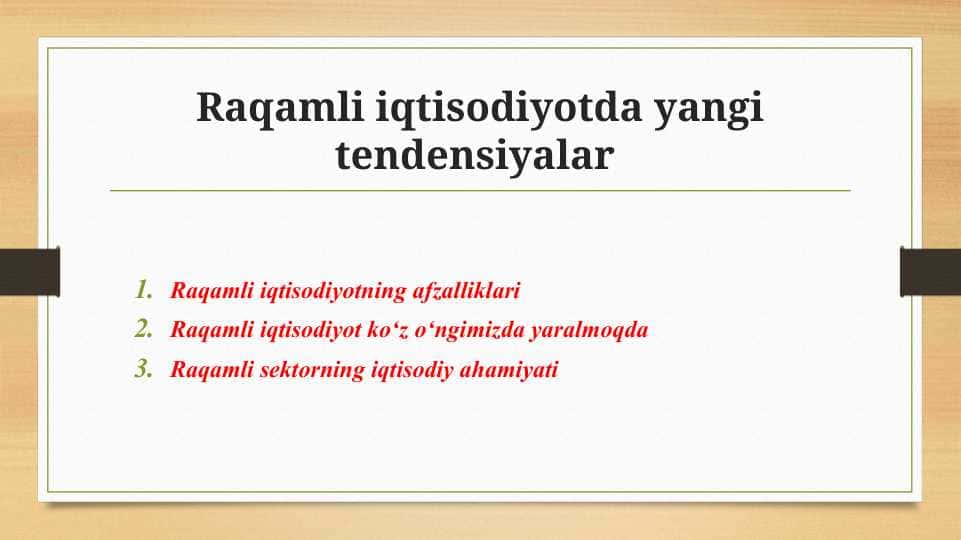 Raqamli iqtisodiyotda yangi tendensiyalar

1. Raqamli iqtisodiyotning afzalliklari
2. Raqamli iqtisodiyot ko‘z o‘ngimizda yaralmoqda
3. Raqamli sektorning iqtisodiy ahamiyati